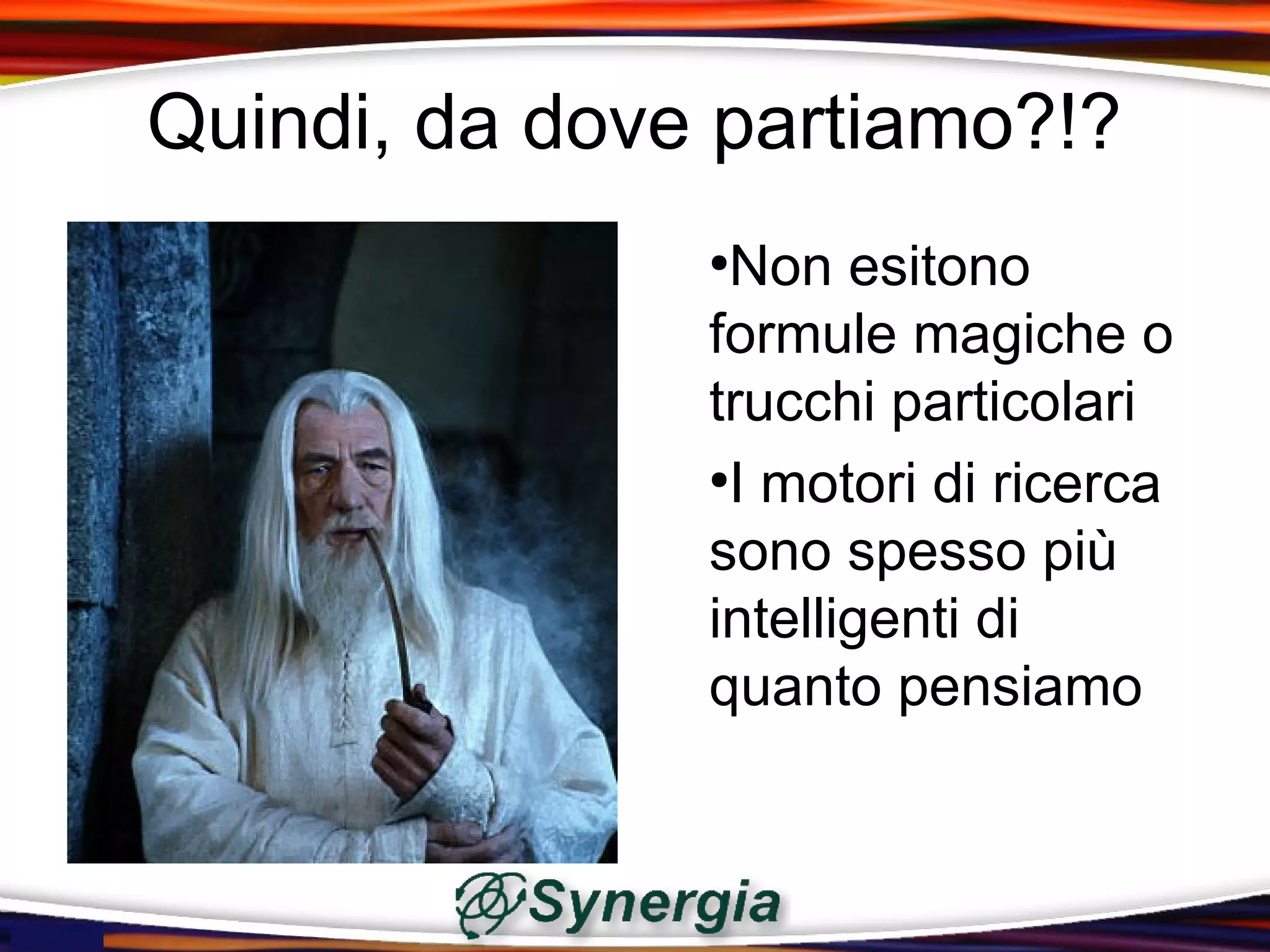 Quindi, da dove partiamo?!?

•Non esitono formule magiche o trucchi particolari

•I motori di ricerca sono spesso più intelligenti di quanto pensiamo

Synergia